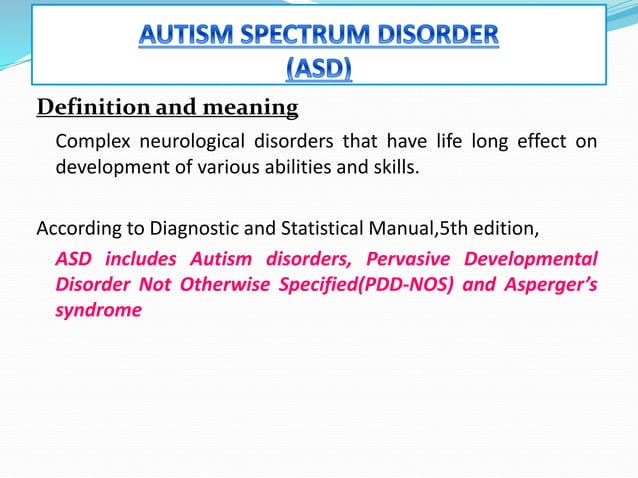 AUTISM SPECTRUM DISORDER
(ASD)

Definition and meaning

Complex neurological disorders that have life long effect on development of various abilities and skills.

According to Diagnostic and Statistical Manual,5th edition,

ASD includes Autism disorders, Pervasive Developmental Disorder Not Otherwise Specified(PDD-NOS) and Asperger's syndrome